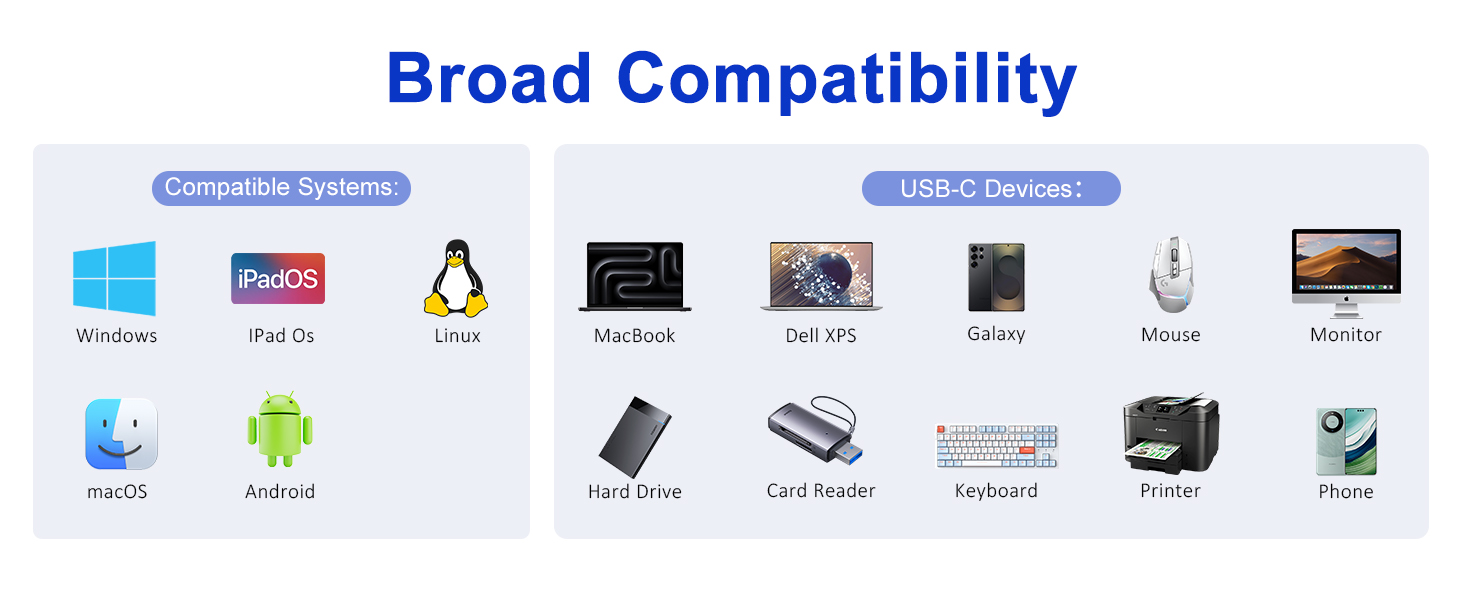 Broad Compatibility

Compatible Systems:

iPadOS

Windows

IPad Os

Linux

macOS

Android

USB-C Devices：

MacBook

Dell XPS

Galaxy

Mouse

Monitor

Hard Drive

Card Reader

Keyboard

Printer

Phone